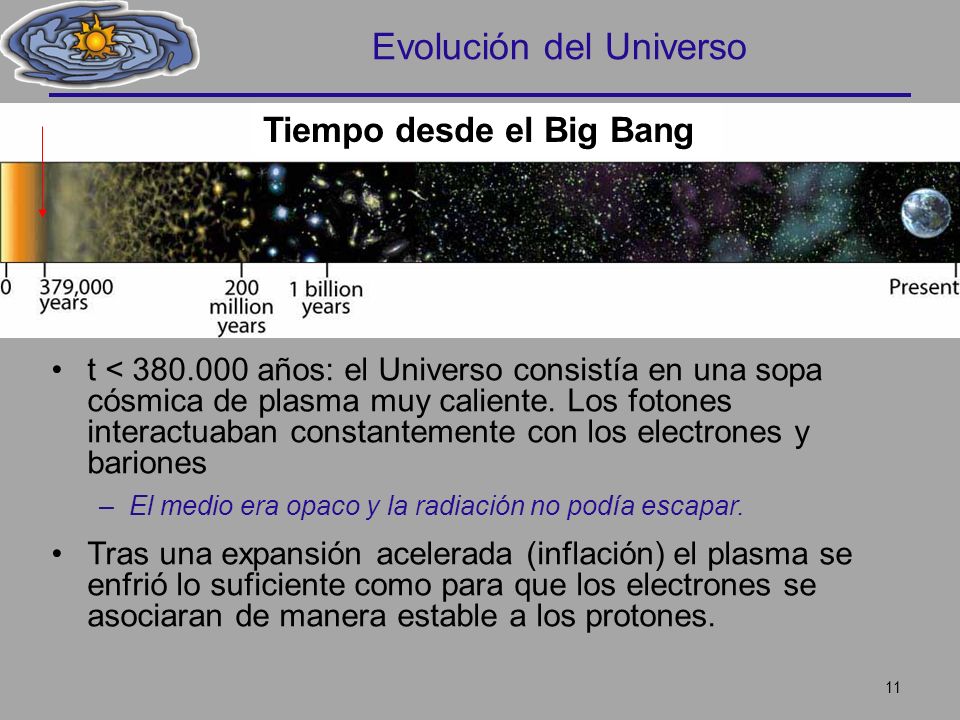 Evolución del Universo

Tiempo desde el Big Bang

0 379,000 years 200 million years 1 billion years Present

• t < 380.000 años: el Universo consistía en una sopa cósmica de plasma muy caliente. Los fotones interactuaban constantemente con los electrones y bariones
– El medio era opaco y la radiación no podía escapar.

• Tras una expansión acelerada (inflación) el plasma se enfrió lo suficiente como para que los electrones se asociaran de manera estable a los protones.

11